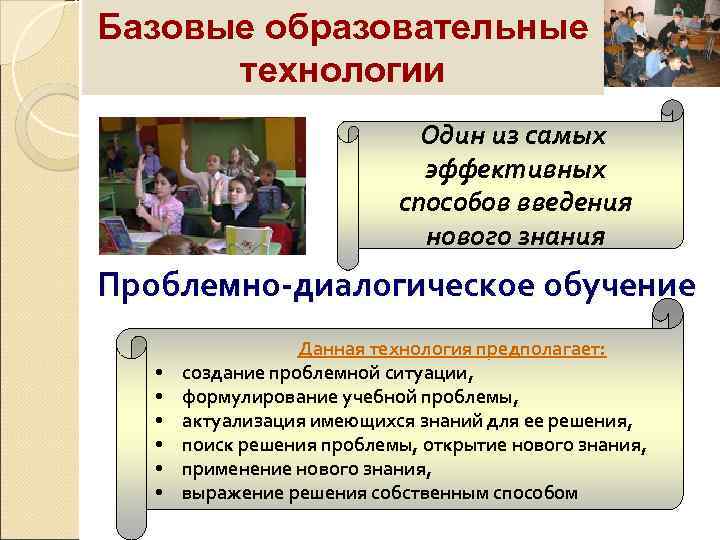 Базовые образовательные технологии

Один из самых эффективных способов введения нового знания

Проблемно-диалогическое обучение

Данная технология предполагает:
• создание проблемной ситуации,
• формулирование учебной проблемы,
• актуализация имеющихся знаний для ее решения,
• поиск решения проблемы, открытие нового знания,
• применение нового знания,
• выражение решения собственным способом